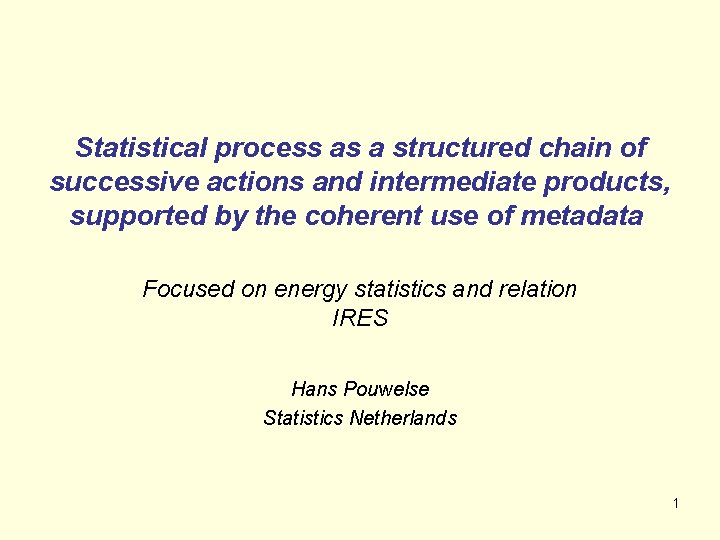 Statistical process as a structured chain of successive actions and intermediate products, supported by the coherent use of metadata

Focused on energy statistics and relation IRES

Hans Pouwelse
Statistics Netherlands

1